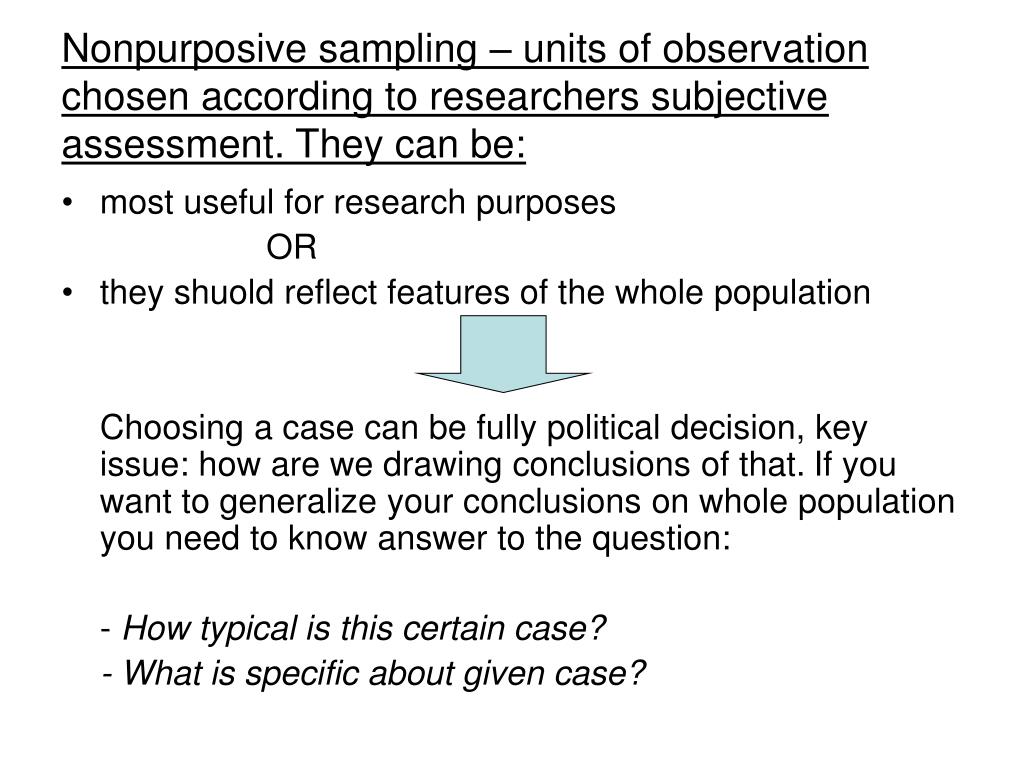 Nonpurposive sampling – units of observation chosen according to researchers subjective assessment. They can be:

• most useful for research purposes

OR

• they shuold reflect features of the whole population

Choosing a case can be fully political decision, key issue: how are we drawing conclusions of that. If you want to generalize your conclusions on whole population you need to know answer to the question:

- How typical is this certain case?

- What is specific about given case?